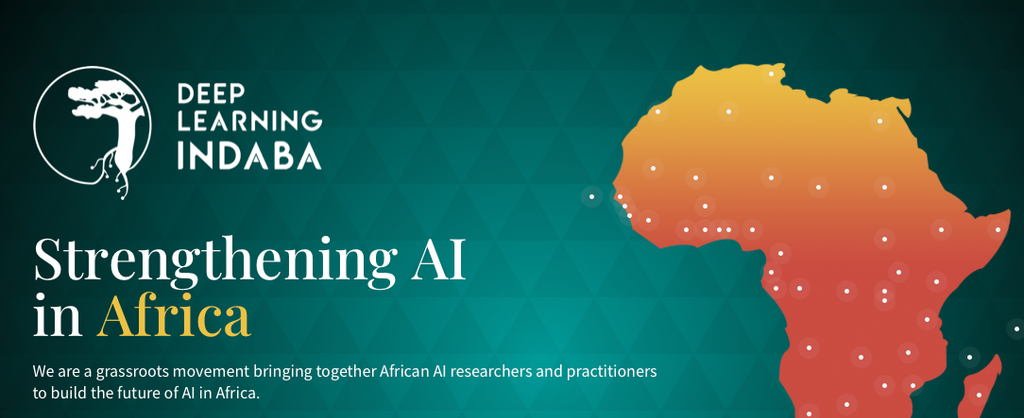 DEEP LEARNING INDABA

Strengthening AI in Africa

We are a grassroots movement bringing together African AI researchers and practitioners to build the future of AI in Africa.